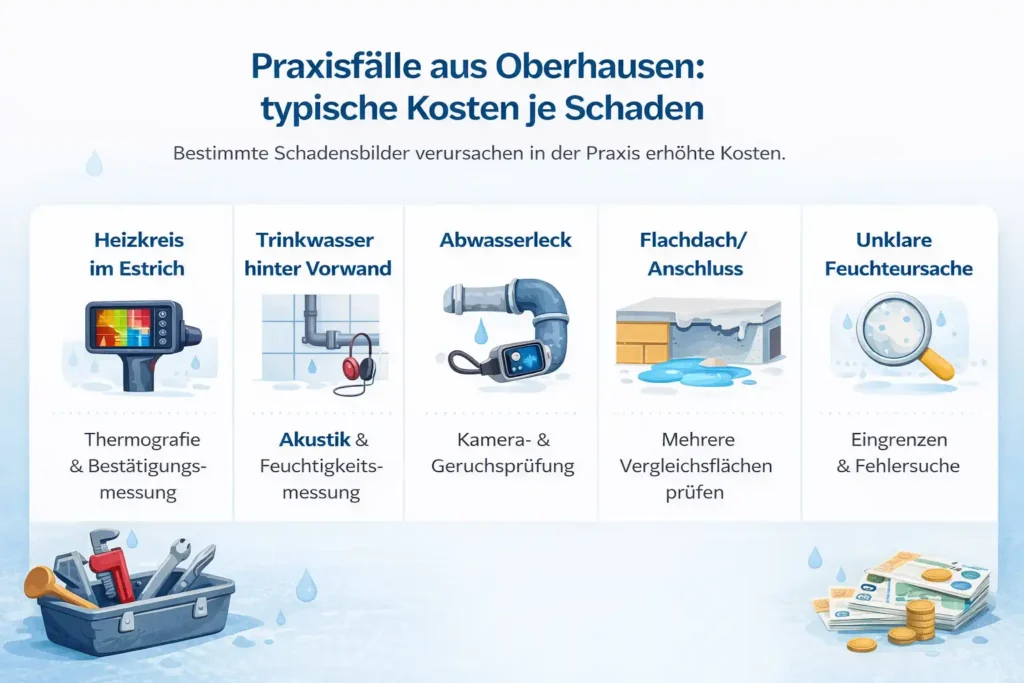 Praxisfälle aus Oberhausen: typische Kosten je Schaden

Bestimmte Schadensbilder verursachen in der Praxis erhöhte Kosten.

Heizkreis im Estrich

Thermografie & Bestätigungsmessung

Trinkwasser hinter Vorwand

Akustik & Feuchtigkeitsmessung

Abwasserleck

Kamera- & Geruchsprüfung

Flachdach/ Anschluss

Mehrere Vergleichsflächen prüfen

Unklare Feuchteursache

Eingrenzen & Fehlersuche